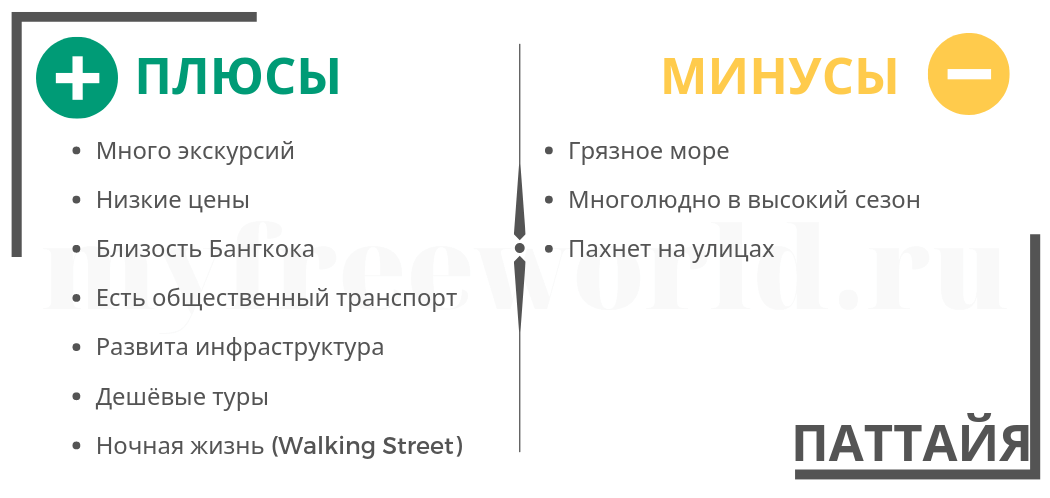 ПЛЮСЫ

- Много экскурсий
- Низкие цены
- Близость Бангкока
- Есть общественный транспорт
- Развита инфраструктура
- Дешёвые туры
- Ночная жизнь (Walking Street)

МИНУСЫ

- Грязное море
- Многолюдно в высокий сезон
- Пахнет на улицах

myfreeworld.ru

ПАТТАЙЯ